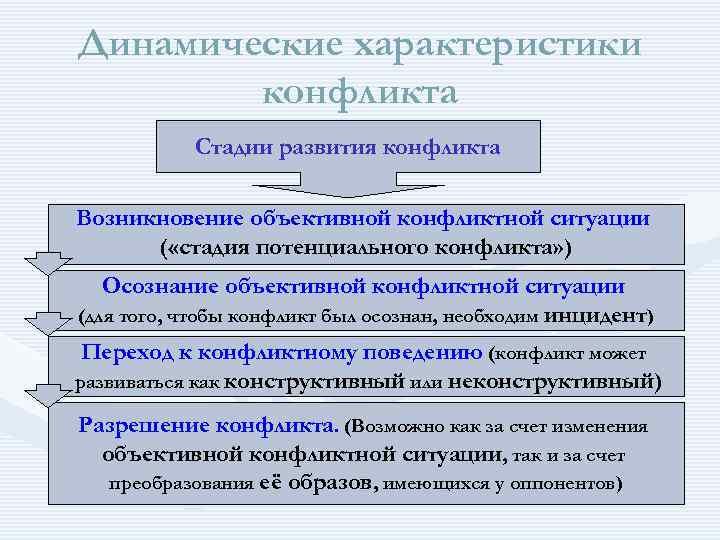 Динамические характеристики конфликта

Стадии развития конфликта

Возникновение объективной конфликтной ситуации («стадия потенциального конфликта»)

Осознание объективной конфликтной ситуации (для того, чтобы конфликт был осознан, необходим инцидент)

Переход к конфликтному поведению (конфликт может развиваться как конструктивный или неконструктивный)

Разрешение конфликта. (Возможно как за счет изменения объективной конфликтной ситуации, так и за счет преобразования её образов, имеющихся у оппонентов)